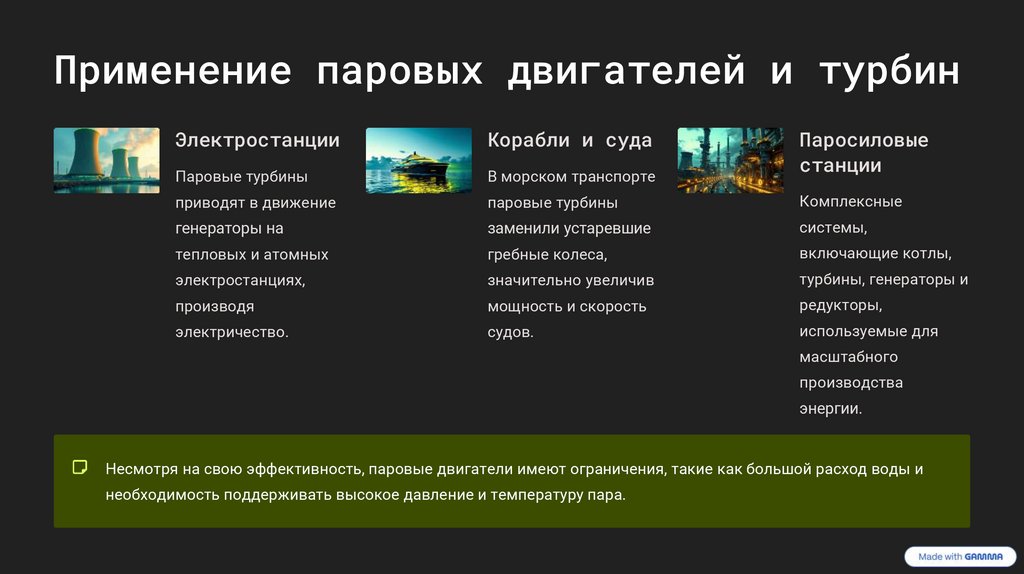 Применение паровых двигателей и турбин

Электростанции

Паровые турбины приводят в движение генераторы на тепловых и атомных электростанциях, производя электричество.

Корабли и суда

В морском транспорте паровые турбины заменили устаревшие гребные колеса, значительно увеличив мощность и скорость судов.

Паросиловые станции

Комплексные системы, включающие котлы, турбины, генераторы и редукторы, используемые для масштабного производства энергии.

Несмотря на свою эффективность, паровые двигатели имеют ограничения, такие как большой расход воды и необходимость поддерживать высокое давление и температуру пара.

Made with GAMMA